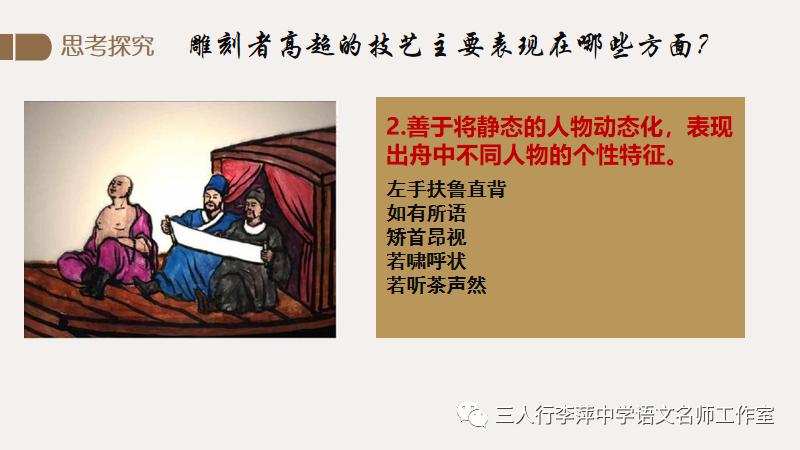 思考探究 雕刻者高超的技艺主要表现在哪些方面?

2.善于将静态的人物动态化，表现出舟中不同人物的个性特征。

左手扶鲁直背
如有所语
矫首昂视
若啸呼状
若听茶声然

三人行李萍中学语文名师工作室